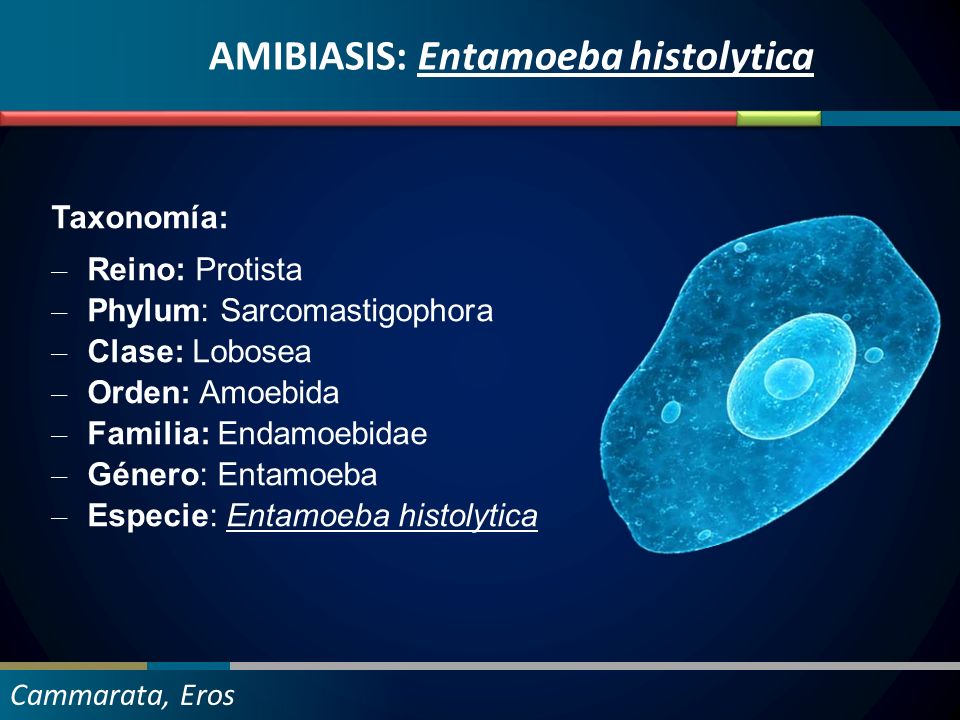 AMIBIASIS: Entamoeba histolytica

Taxonomía:

– Reino: Protista
– Phylum: Sarcomastigophora
– Clase: Lobosea
– Orden: Amoebida
– Familia: Endamoebidae
– Género: Entamoeba
– Especie: Entamoeba histolytica

Cammarata, Eros